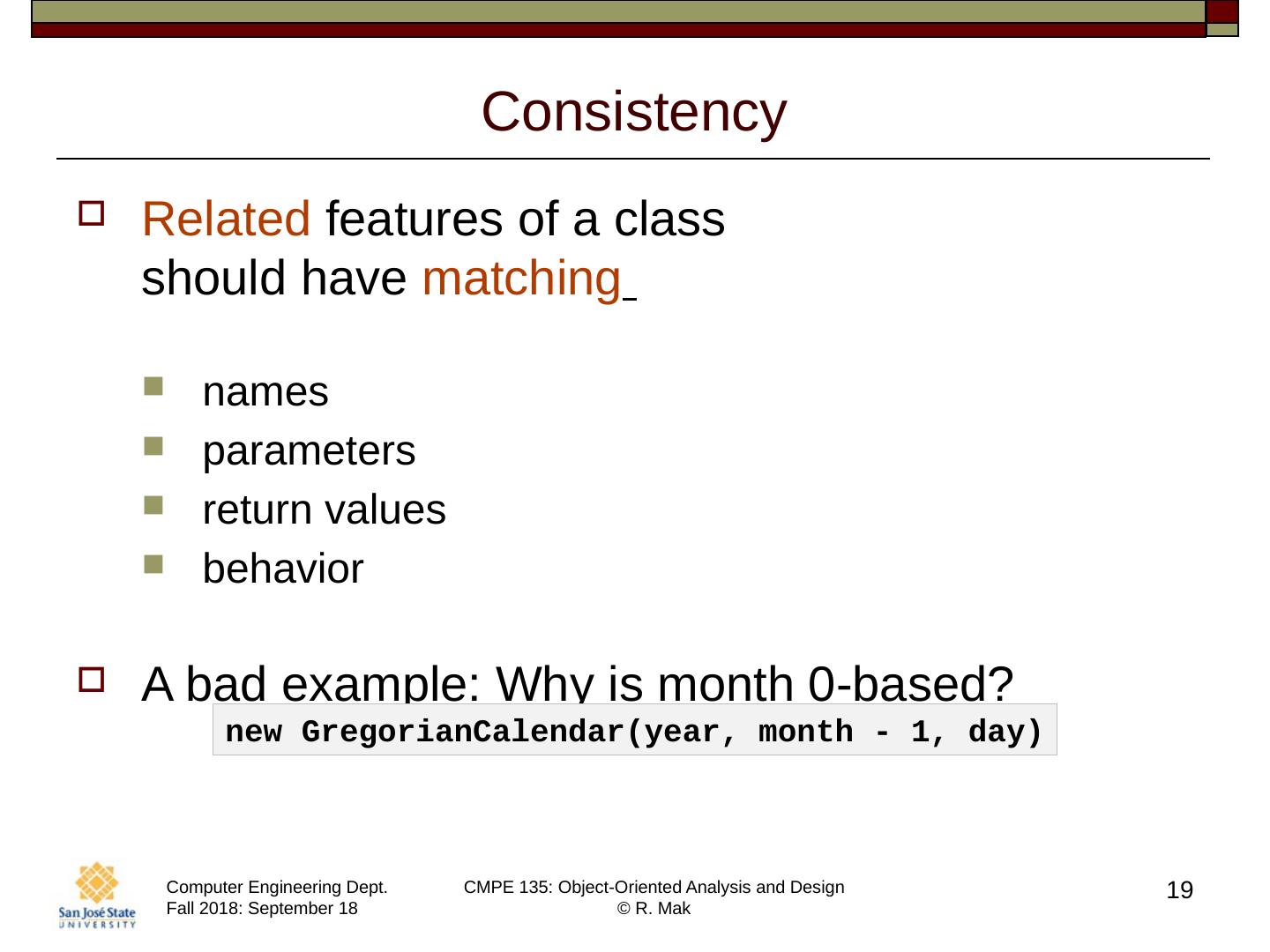 Consistency

Related features of a class should have matching

names
parameters
return values
behavior

A bad example: Why is month 0-based?

new GregorianCalendar(year, month - 1, day)

San José State UNIVERSITY

Computer Engineering Dept.
Fall 2018: September 18

CMPE 135: Object-Oriented Analysis and Design
© R. Mak

19